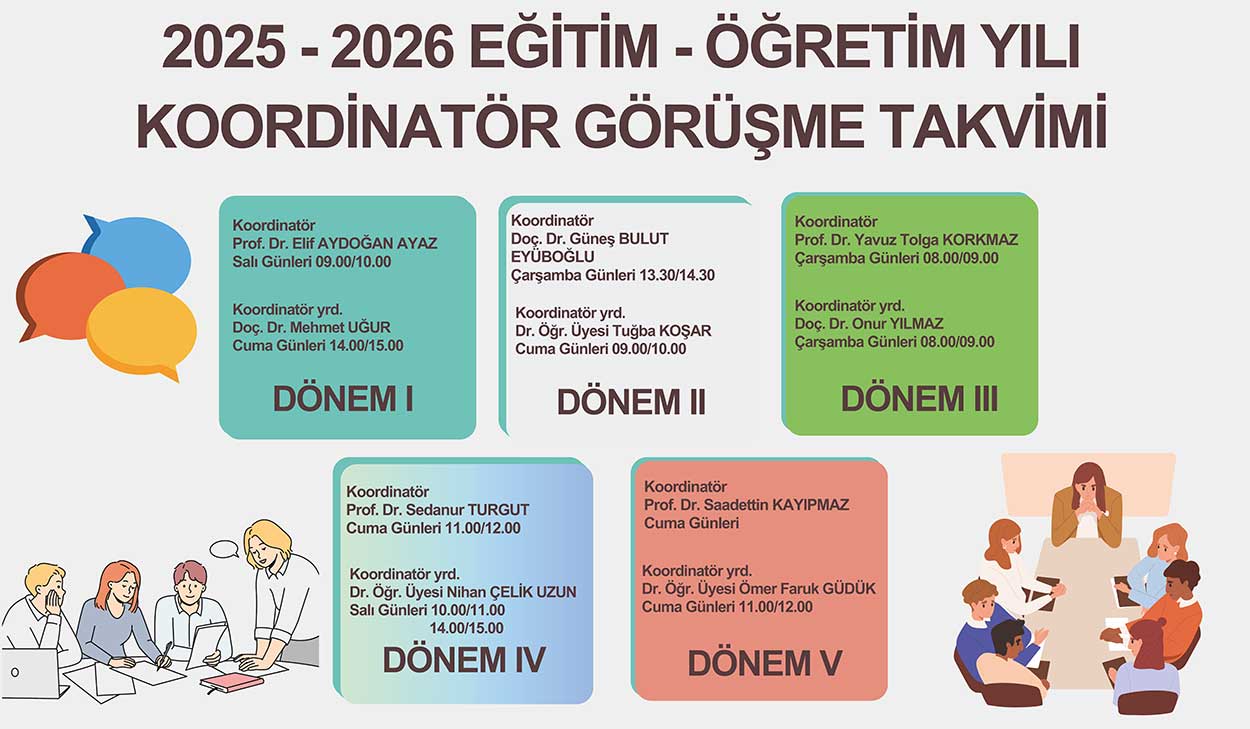 2025 - 2026 EĞİTİM - ÖĞRETİM YILI
KOORDİNATÖR GÖRÜŞME TAKVİMİ

Koordinatör
Prof. Dr. Elif AYDOĞAN AYAZ
Salı Günleri 09.00/10.00

Koordinatör yrd.
Doç. Dr. Mehmet UĞUR
Cuma Günleri 14.00/15.00

DÖNEM I

Koordinatör
Doç. Dr. Güneş BULUT EYÜBOĞLU
Çarşamba Günleri 13.30/14.30

Koordinatör yrd.
Dr. Öğr. Üyesi Tuğba KOŞAR
Cuma Günleri 09.00/10.00

DÖNEM II

Koordinatör
Prof. Dr. Yavuz Tolga KORKMAZ
Çarşamba Günleri 08.00/09.00

Koordinatör yrd.
Doç. Dr. Onur YILMAZ
Çarşamba Günleri 08.00/09.00

DÖNEM III

Koordinatör
Prof. Dr. Sedanur TURGUT
Cuma Günleri 11.00/12.00

Koordinatör yrd.
Dr. Öğr. Üyesi Nihan ÇELİK UZUN
Salı Günleri 10.00/11.00
14.00/15.00

DÖNEM IV

Koordinatör
Prof. Dr. Saadettin KAYIPMAZ
Cuma Günleri

Koordinatör yrd.
Dr. Öğr. Üyesi Ömer Faruk GÜDÜK
Cuma Günleri 11.00/12.00

DÖNEM V